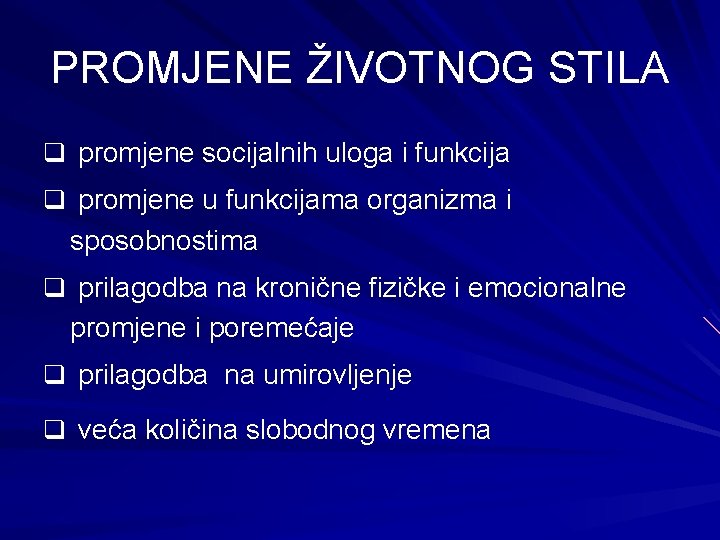 PROMJENE ŽIVOTNOG STILA

❑ promjene socijalnih uloga i funkcija

❑ promjene u funkcijama organizma i sposobnostima

❑ prilagodba na kronične fizičke i emocionalne promjene i poremećaje

❑ prilagodba na umirovljenje

❑ veća količina slobodnog vremena